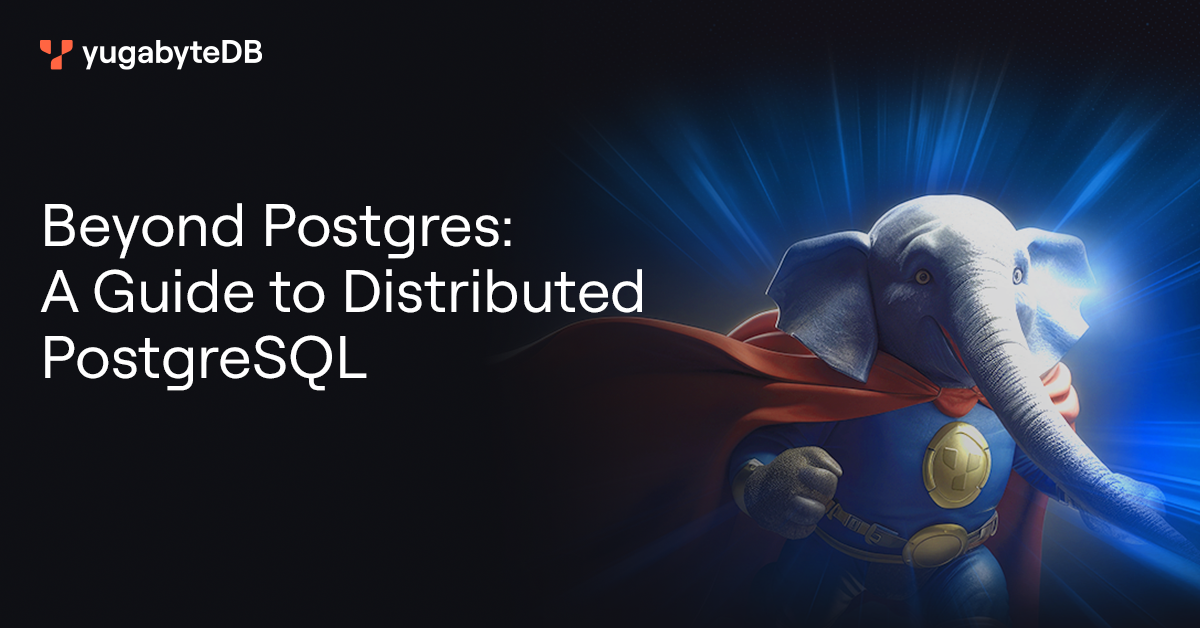 yugabyteDB

Beyond Postgres:
A Guide to Distributed PostgreSQL